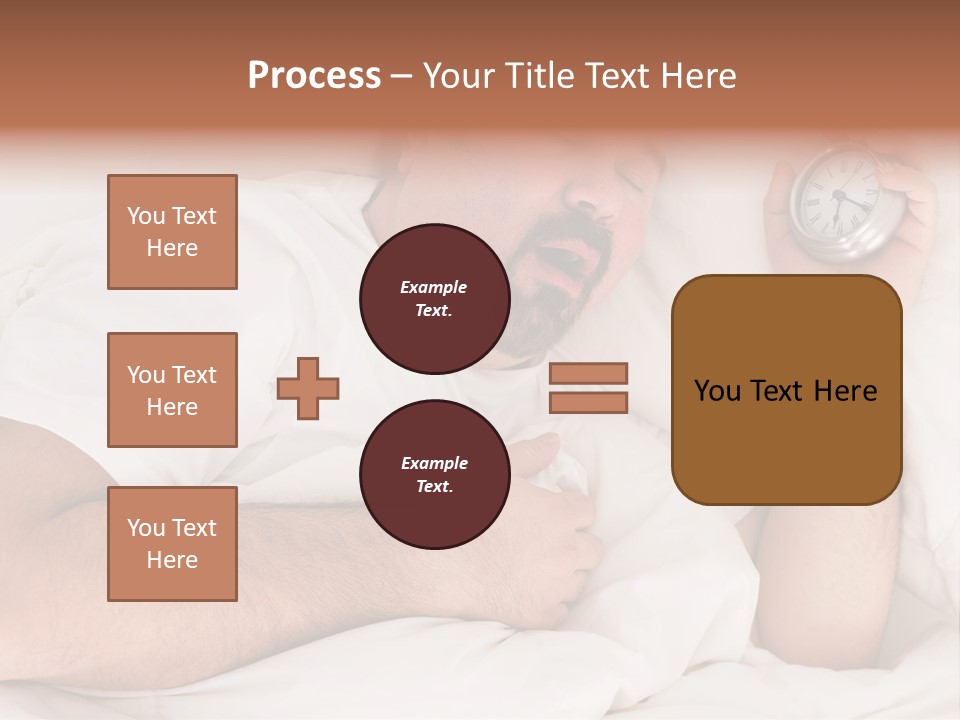 Process – Your Title Text Here

You Text Here

You Text Here

You Text Here

Example Text.

Example Text.

You Text Here